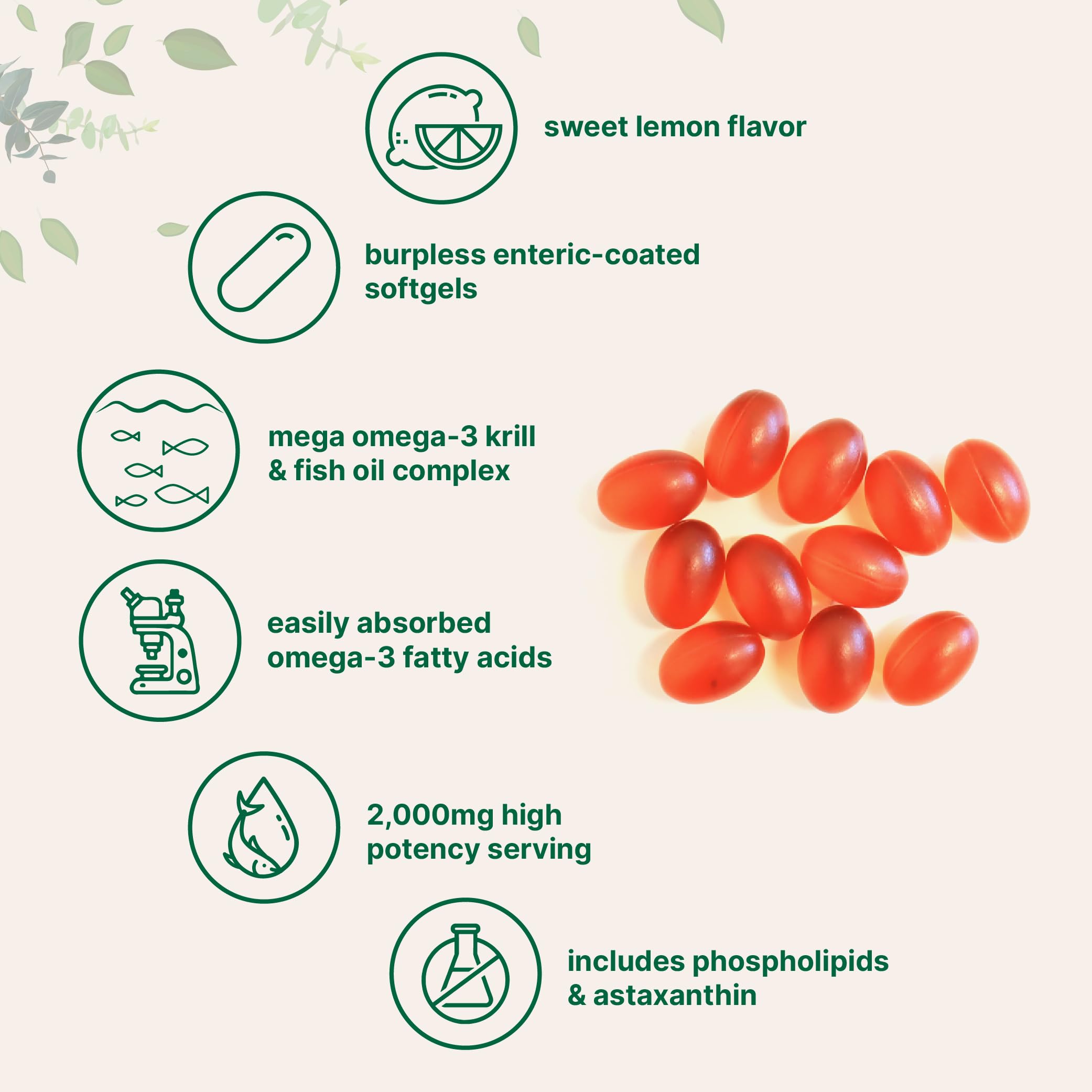 sweet lemon flavor

burpless enteric-coated softgels

mega omega-3 krill & fish oil complex

easily absorbed omega-3 fatty acids

2,000mg high potency serving

includes phospholipids & astaxanthin